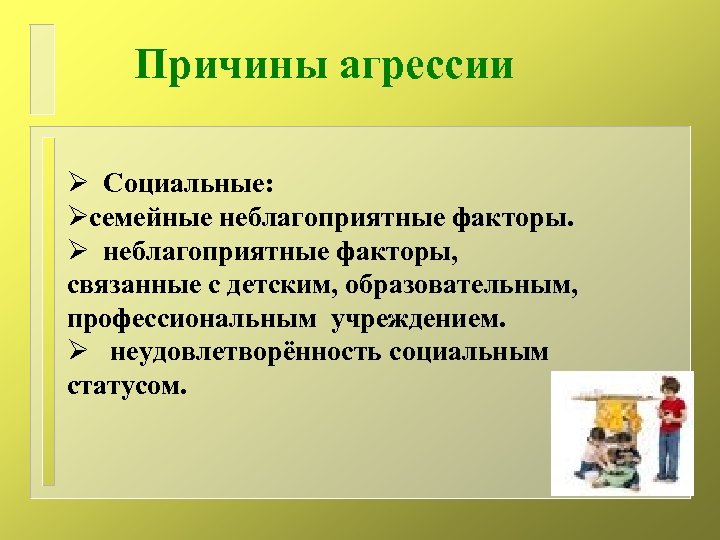 Причины агрессии

➢ Социальные:
➢семейные неблагоприятные факторы.
➢ неблагоприятные факторы, связанные с детским, образовательным, профессиональным учреждением.
➢ неудовлетворённость социальным статусом.